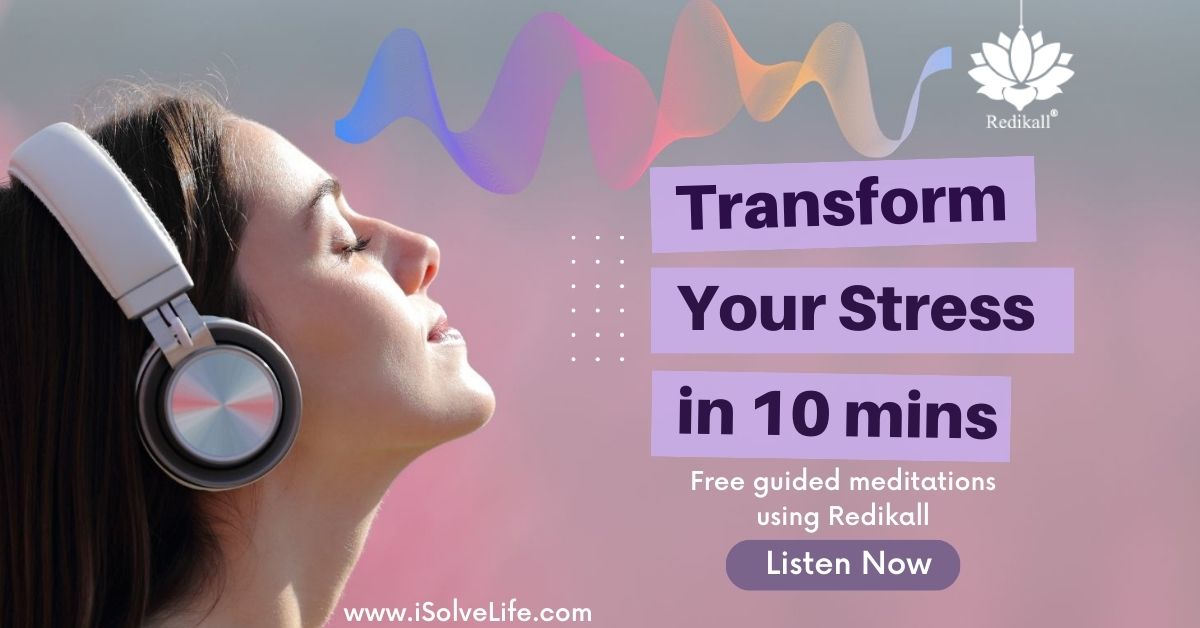 Redikall®

Transform Your Stress in 10 mins

Free guided meditations using Redikall

Listen Now

www.iSolveLife.com